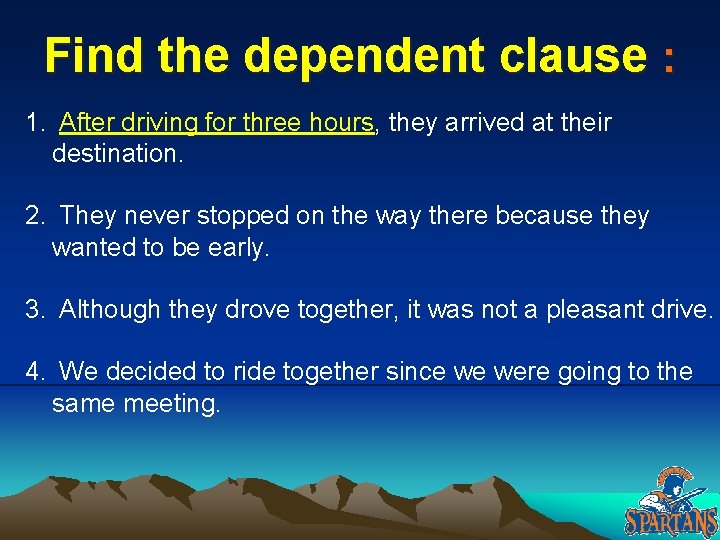 Find the dependent clause :

1. After driving for three hours, they arrived at their destination.

2. They never stopped on the way there because they wanted to be early.

3. Although they drove together, it was not a pleasant drive.

4. We decided to ride together since we were going to the same meeting.

SPARTANS